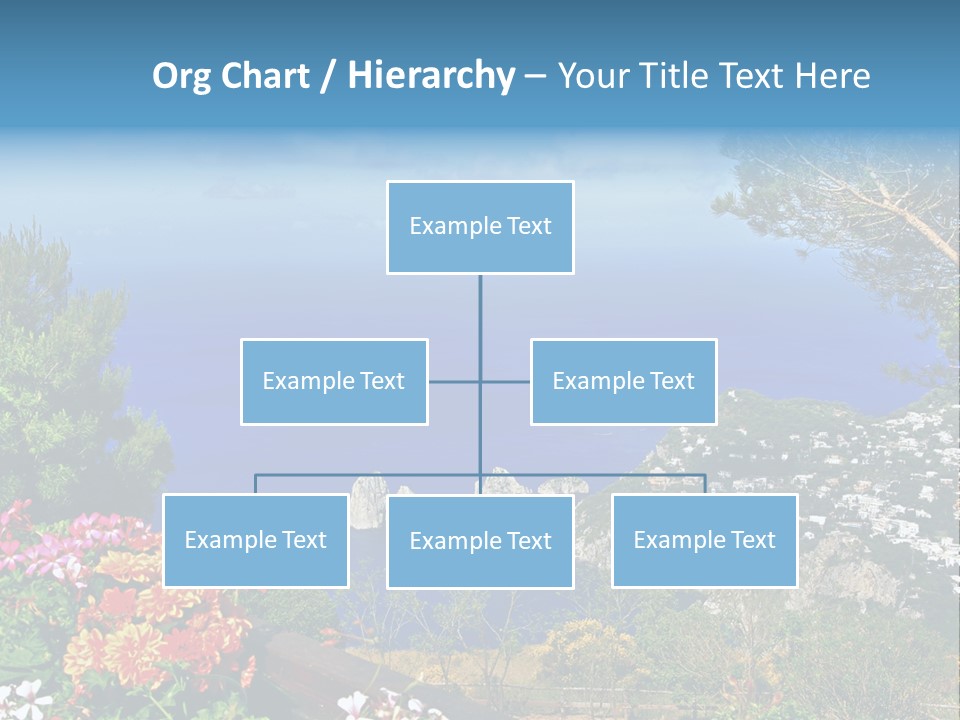 Org Chart / Hierarchy – Your Title Text Here

Example Text

Example Text

Example Text

Example Text

Example Text

Example Text